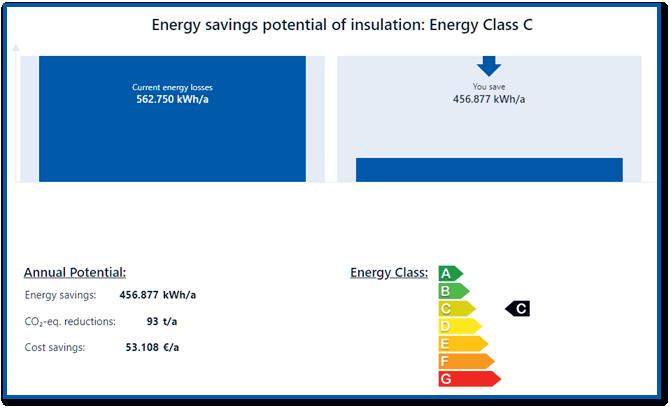 Energy savings potential of insulation: Energy Class C

Current energy losses
562.750 kWh/a

You save
456.877 kWh/a

Annual Potential:

Energy savings: 456.877 kWh/a

$CO_2$-eq. reductions: 93 t/a

Cost savings: 53.108 €/a

Energy Class:

A
B
C
D
E
F
G

C